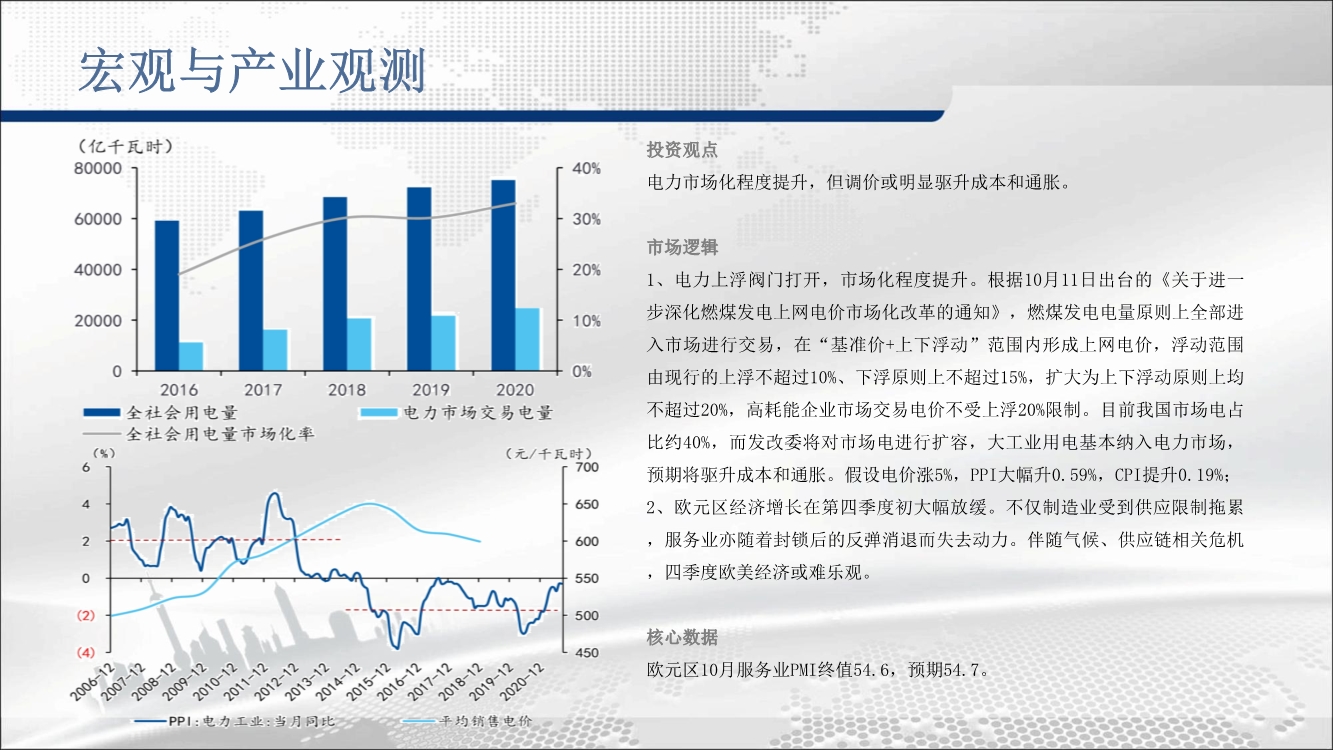 宏观与产业观测

（亿千瓦时）
80000
60000
40000
20000
0
40%
30%
20%
10%
0%
2016
2017
2018
2019
2020
全社会用电量
电力市场交易电量
全社会用电量市场化率

（%）
6
4
2
0
(2)
(4)
（元/千瓦时）
700
650
600
550
500
450
2006-12
2007-12
2008-12
2009-12
2010-12
2011-12
2012-12
2013-12
2014-12
2015-12
2016-12
2017-12
2018-12
2019-12
2020-12
PPI：电力工业：当月同比
平均销售电价

投资观点
电力市场化程度提升，但调价或明显驱升成本和通胀。

市场逻辑
1、电力上浮阀门打开，市场化程度提升。根据10月11日出台的《关于进一步深化燃煤发电上网电价市场化改革的通知》，燃煤发电电量原则上全部进入市场进行交易，在“基准价+上下浮动”范围内形成上网电价，浮动范围由现行的上浮不超过10%、下浮原则上不超过15%，扩大为上下浮动原则上均不超过20%，高耗能企业市场交易电价不受上浮20%限制。目前我国市场电占比约40%，而发改委将对市场电进行扩容，大工业用电基本纳入电力市场，预期将驱升成本和通胀。假设电价涨5%，PPI大幅升0.59%，CPI提升0.19%；
2、欧元区经济增长在第四季度初大幅放缓。不仅制造业受到供应限制拖累，服务业亦随着封锁后的反弹消退而失去动力。伴随气候、供应链相关危机，四季度欧美经济或难乐观。

核心数据
欧元区10月服务业PMI终值54.6，预期54.7。